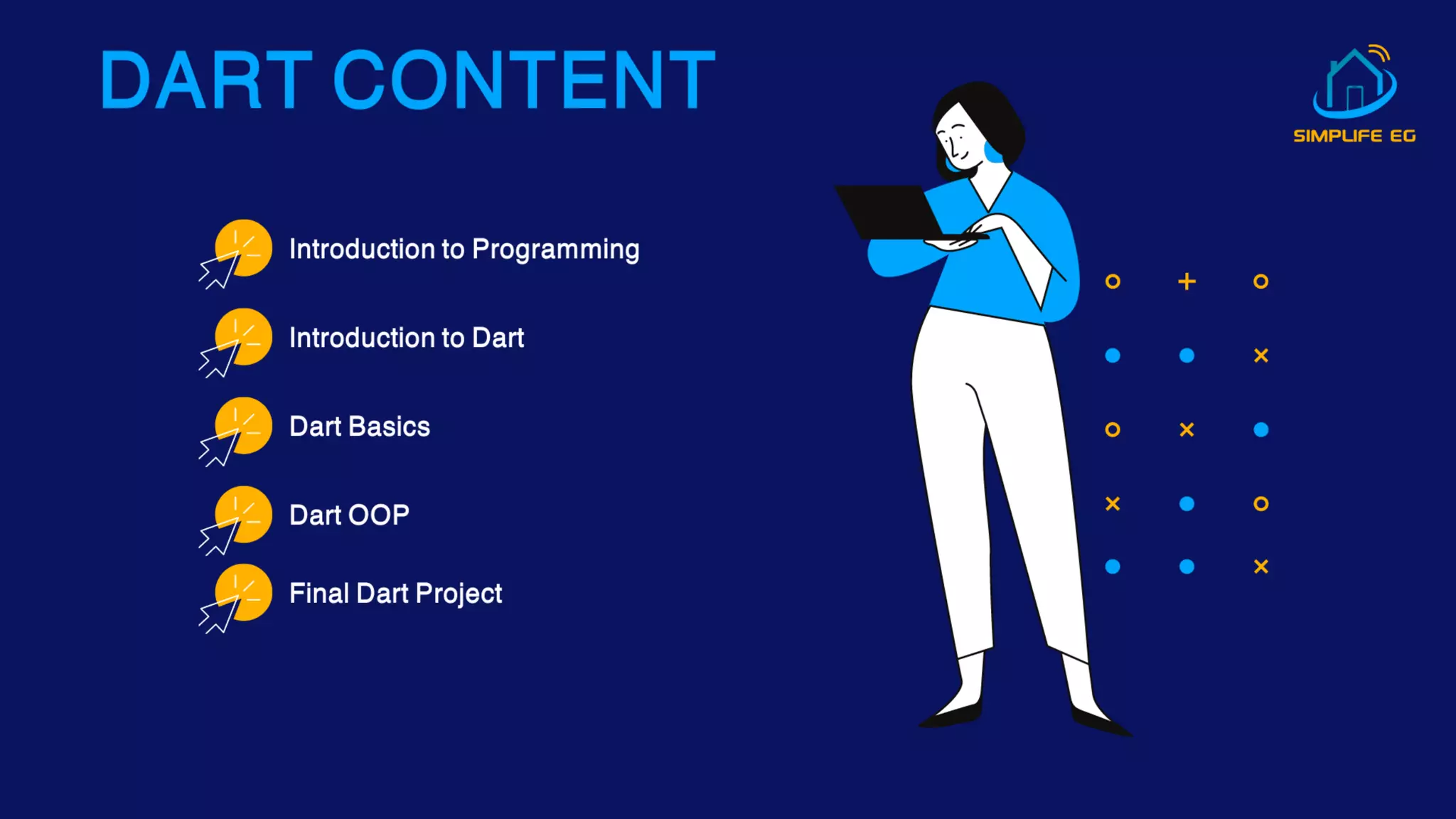 DART CONTENT

SIMPLIFE EG

Introduction to Programming

Introduction to Dart

Dart Basics

Dart OOP

Final Dart Project